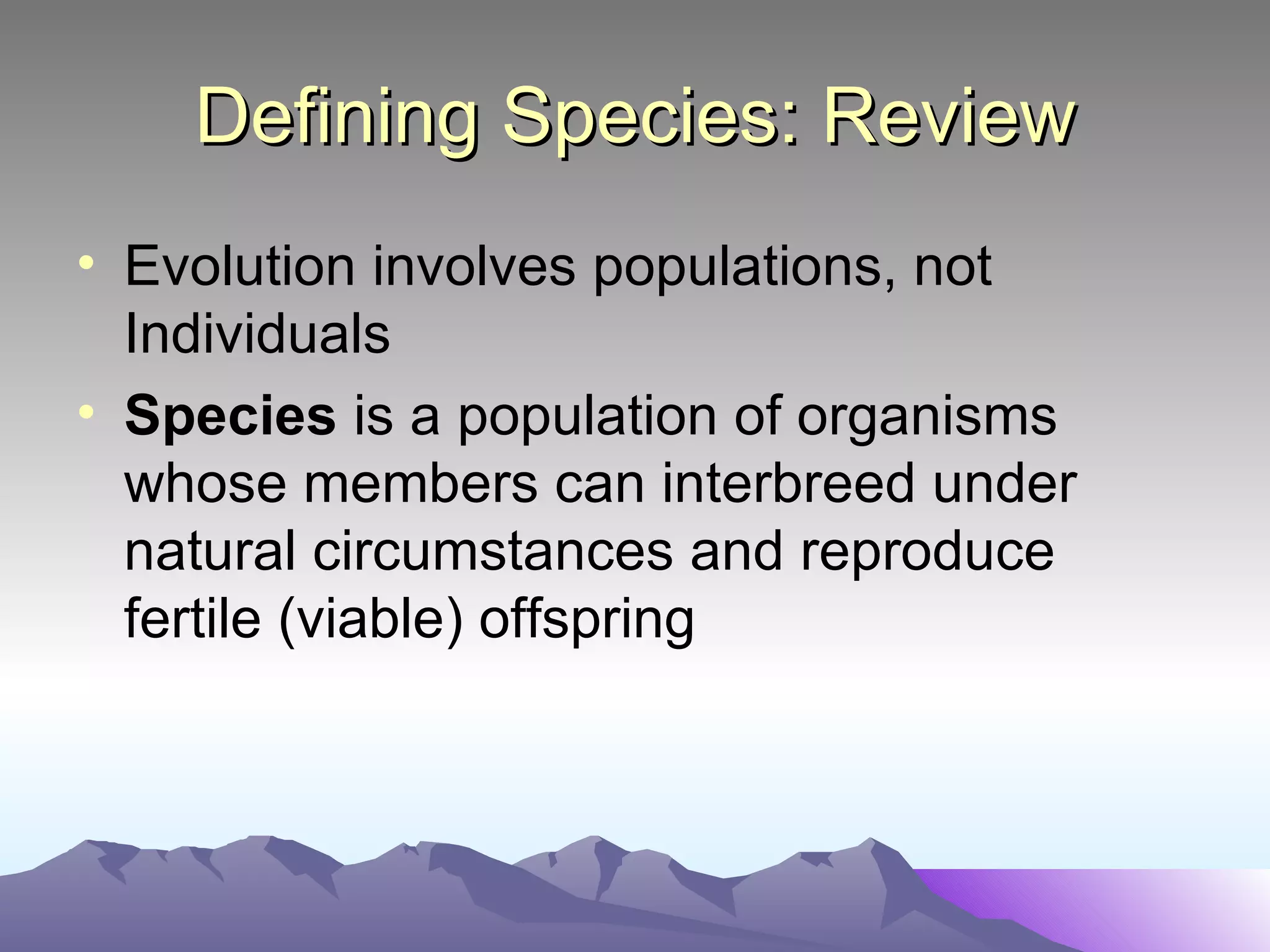 Defining Species: Review

• Evolution involves populations, not Individuals

• Species is a population of organisms whose members can interbreed under natural circumstances and reproduce fertile (viable) offspring